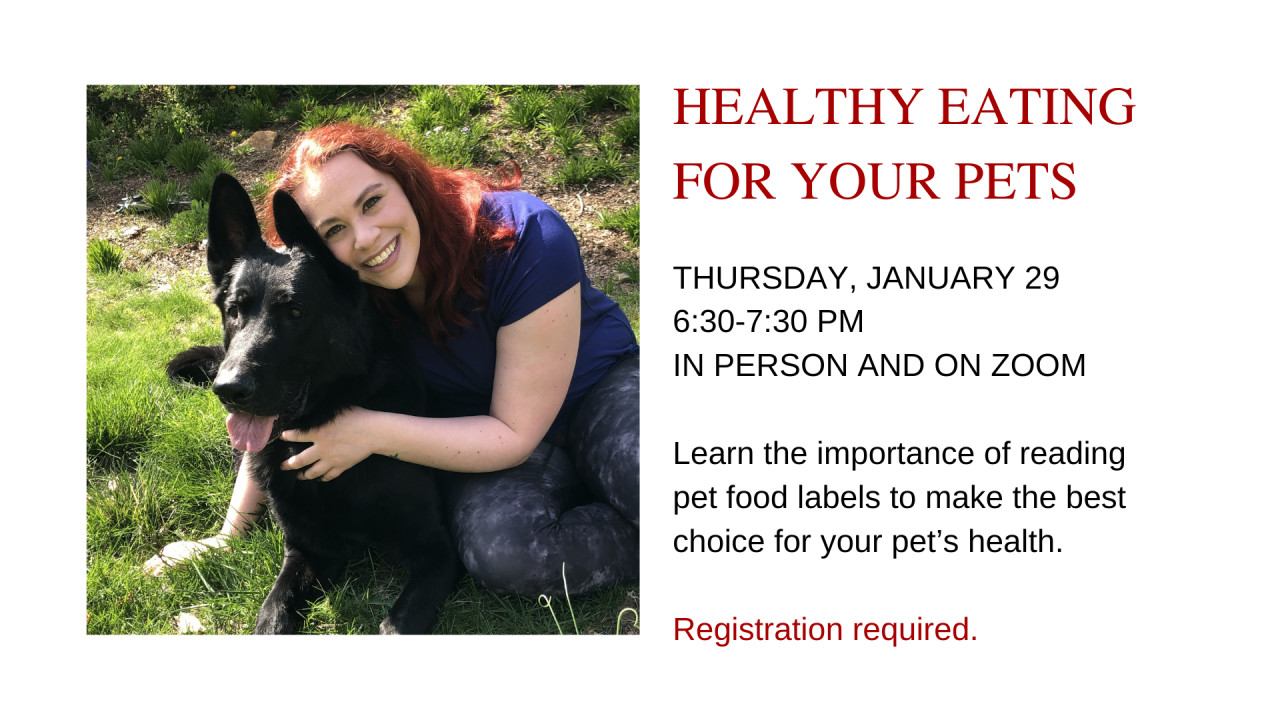 HEALTHY EATING FOR YOUR PETS

THURSDAY, JANUARY 29
6:30-7:30 PM
IN PERSON AND ON ZOOM

Learn the importance of reading pet food labels to make the best choice for your pet's health.

Registration required.